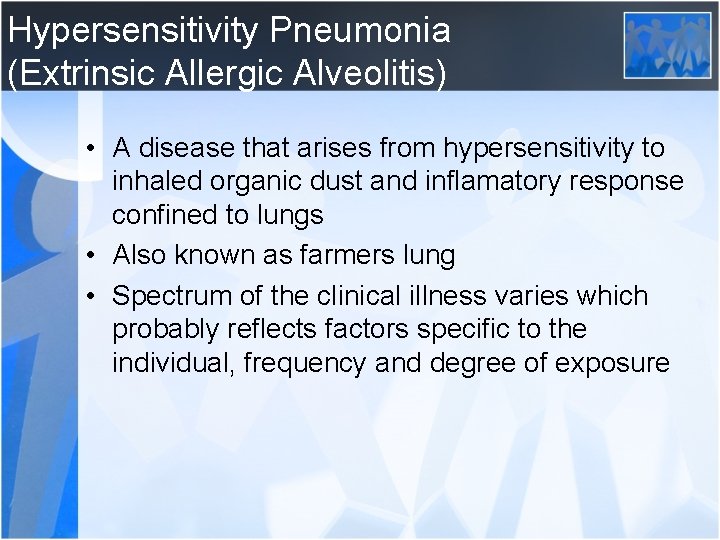 Hypersensitivity Pneumonia (Extrinsic Allergic Alveolitis)

• A disease that arises from hypersensitivity to inhaled organic dust and inflamatory response confined to lungs
• Also known as farmers lung
• Spectrum of the clinical illness varies which probably reflects factors specific to the individual, frequency and degree of exposure